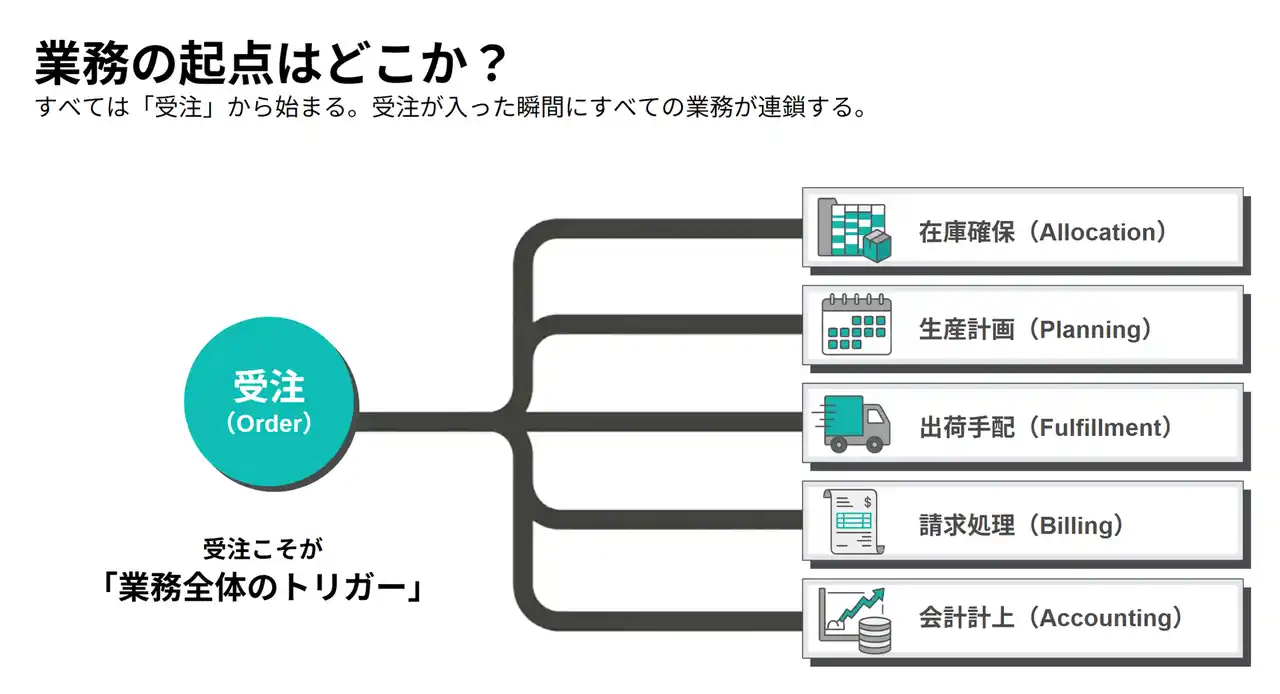 業務の起点はどこか？
すべては「受注」から始まる。受注が入った瞬間にすべての業務が連鎖する。

受注
（Order）

受注こそが
「業務全体のトリガー」

在庫確保（Allocation）

生産計画（Planning）

出荷手配（Fulfillment）

請求処理（Billing）

会計計上（Accounting）